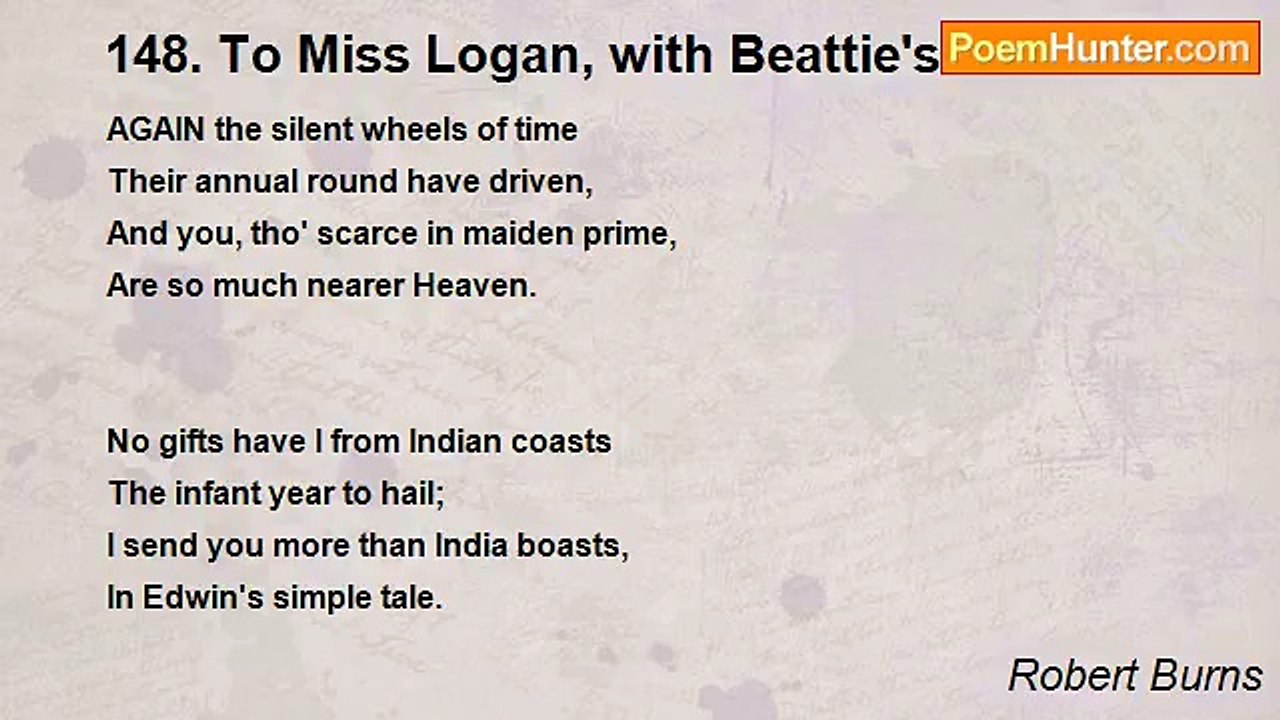 148. To Miss Logan, with Beattie's

PoemHunter.com

AGAIN the silent wheels of time
Their annual round have driven,
And you, tho' scarce in maiden prime,
Are so much nearer Heaven.

No gifts have I from Indian coasts
The infant year to hail;
I send you more than India boasts,
In Edwin's simple tale.

Robert Burns